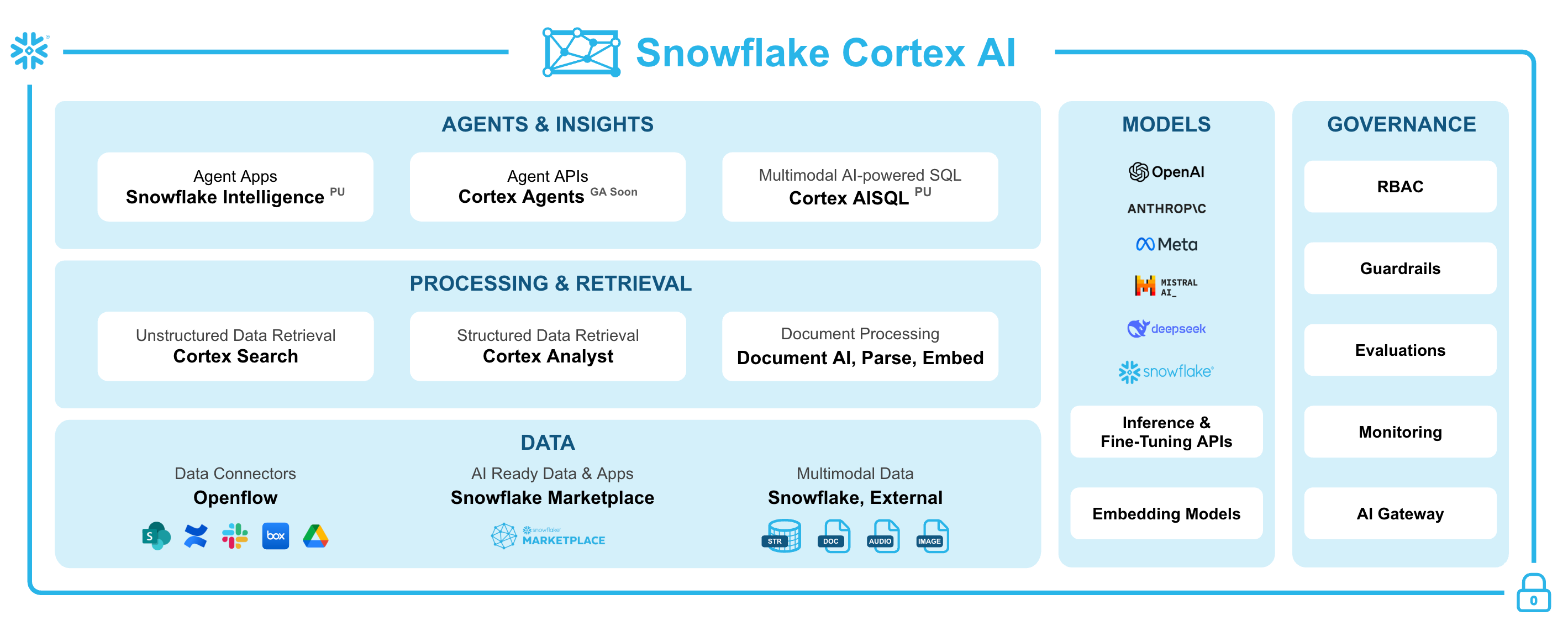 Snowflake Cortex AI

AGENTS & INSIGHTS

Agent Apps
Snowflake Intelligence PU

Agent APIs
Cortex Agents GA Soon

Multimodal AI-powered SQL
Cortex AISQL PU

PROCESSING & RETRIEVAL

Unstructured Data Retrieval
Cortex Search

Structured Data Retrieval
Cortex Analyst

Document Processing
Document AI, Parse, Embed

DATA

Data Connectors
Openflow

box

AI Ready Data & Apps
Snowflake Marketplace

snowflake MARKETPLACE

Multimodal Data
Snowflake, External

STR DOC AUDIO IMAGE

MODELS

OpenAI
ANTHROP\C
Meta
MISTRAL AI_
deepseek
snowflake

Inference & Fine-Tuning APIs

Embedding Models

GOVERNANCE

RBAC

Guardrails

Evaluations

Monitoring

AI Gateway